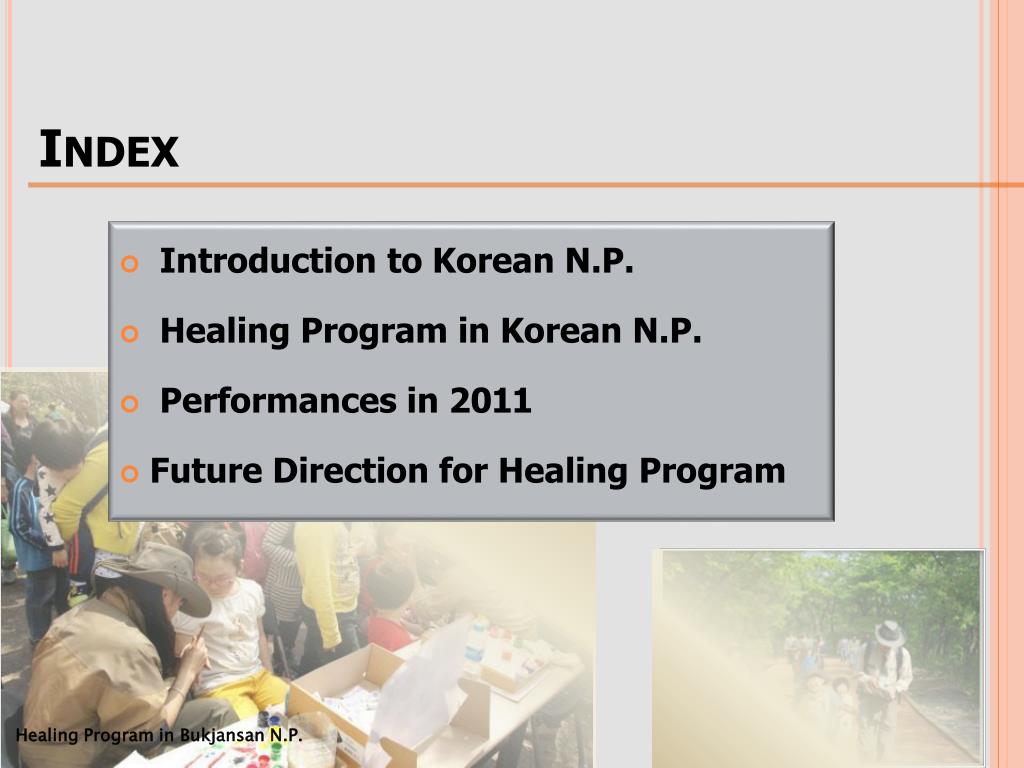 INDEX

Introduction to Korean N.P.

Healing Program in Korean N.P.

Performances in 2011

Future Direction for Healing Program

Healing Program in Bukjansan N.P.